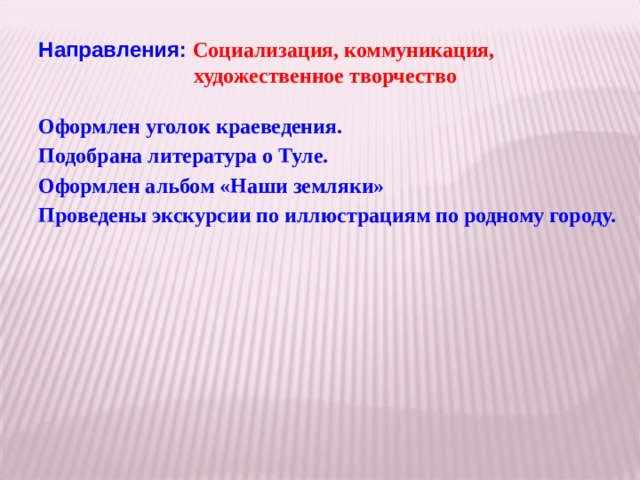 Направления: Социализация, коммуникация, художественное творчество

Оформлен уголок краеведения.

Подобрана литература о Туле.

Оформлен альбом «Наши земляки»

Проведены экскурсии по иллюстрациям по родному городу.